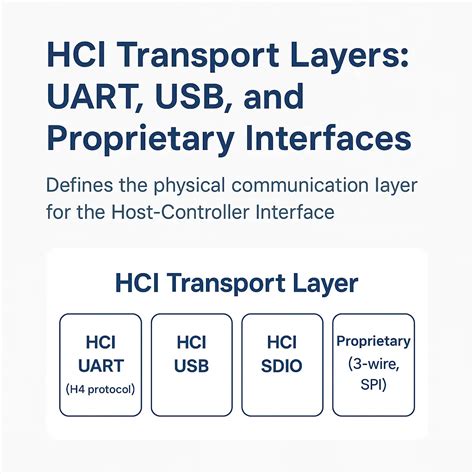 HCI Transport Layers: UART, USB, and Proprietary Interfaces

Defines the physical communication layer for the Host-Controller Interface

HCI Transport Layer

HCI UART (H4 protocol)

HCI USB

HCI SDIO

Proprietary (3-wire, SPI)